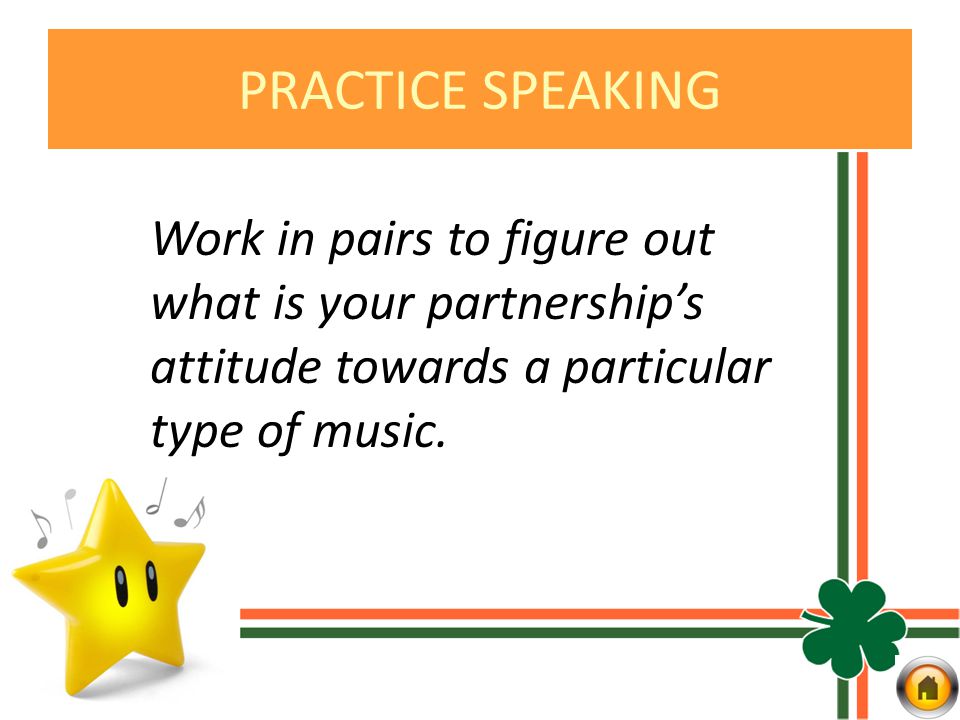 PRACTICE SPEAKING

Work in pairs to figure out what is your partnership's attitude towards a particular type of music.